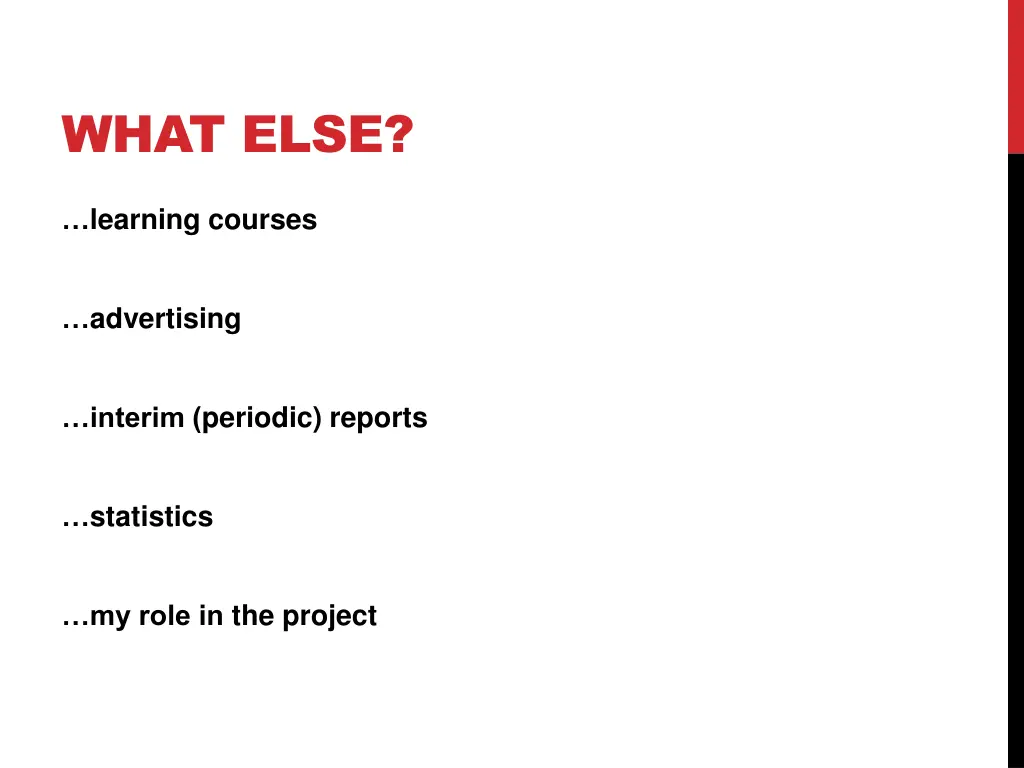 WHAT ELSE?

…learning courses

…advertising

…interim (periodic) reports

…statistics

…my role in the project